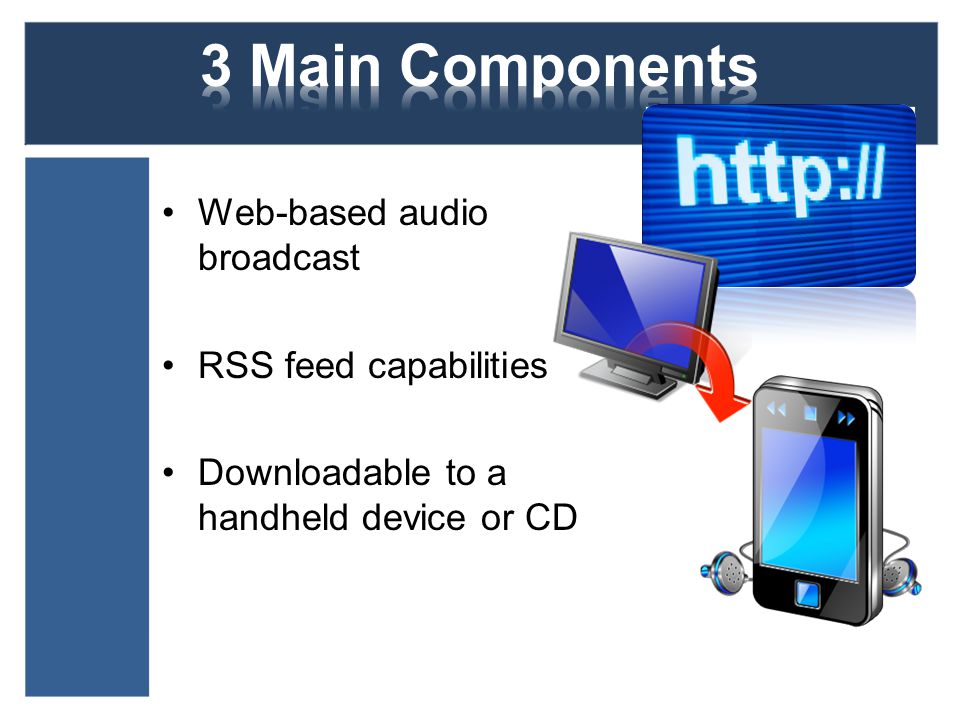 3 Main Components

http://

• Web-based audio broadcast

• RSS feed capabilities

• Downloadable to a handheld device or CD